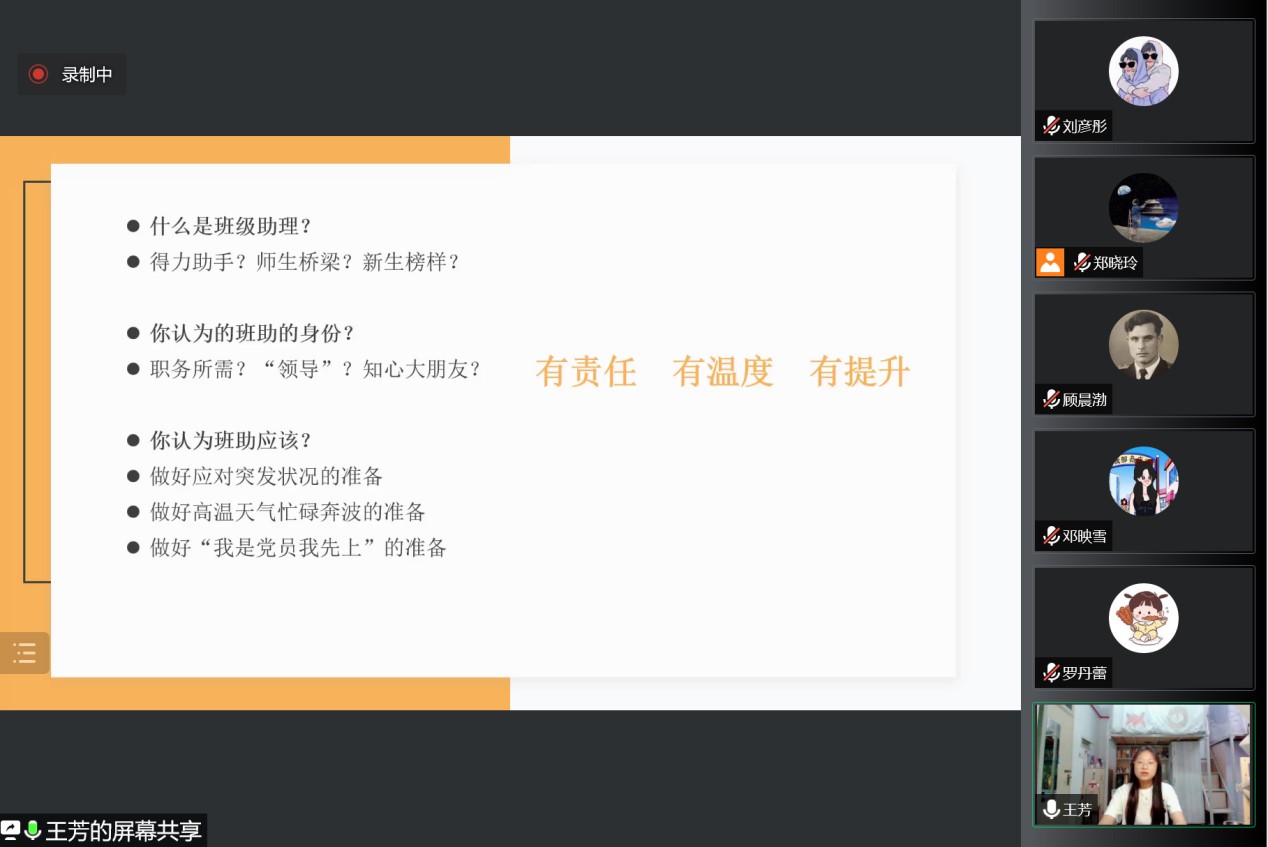 录制中

● 什么是班级助理？
● 得力助手？师生桥梁？新生榜样？

● 你认为的班助的身份？
● 职务所需？“领导”？知心大朋友？

● 你认为班助应该？
● 做好应对突发状况的准备
● 做好高温天气忙碌奔波的准备
● 做好“我是党员我先上”的准备

有责任　有温度　有提升

刘彦彤
郑晓玲
顾晨渤
邓映雪
罗丹蕾
王芳

王芳的屏幕共享